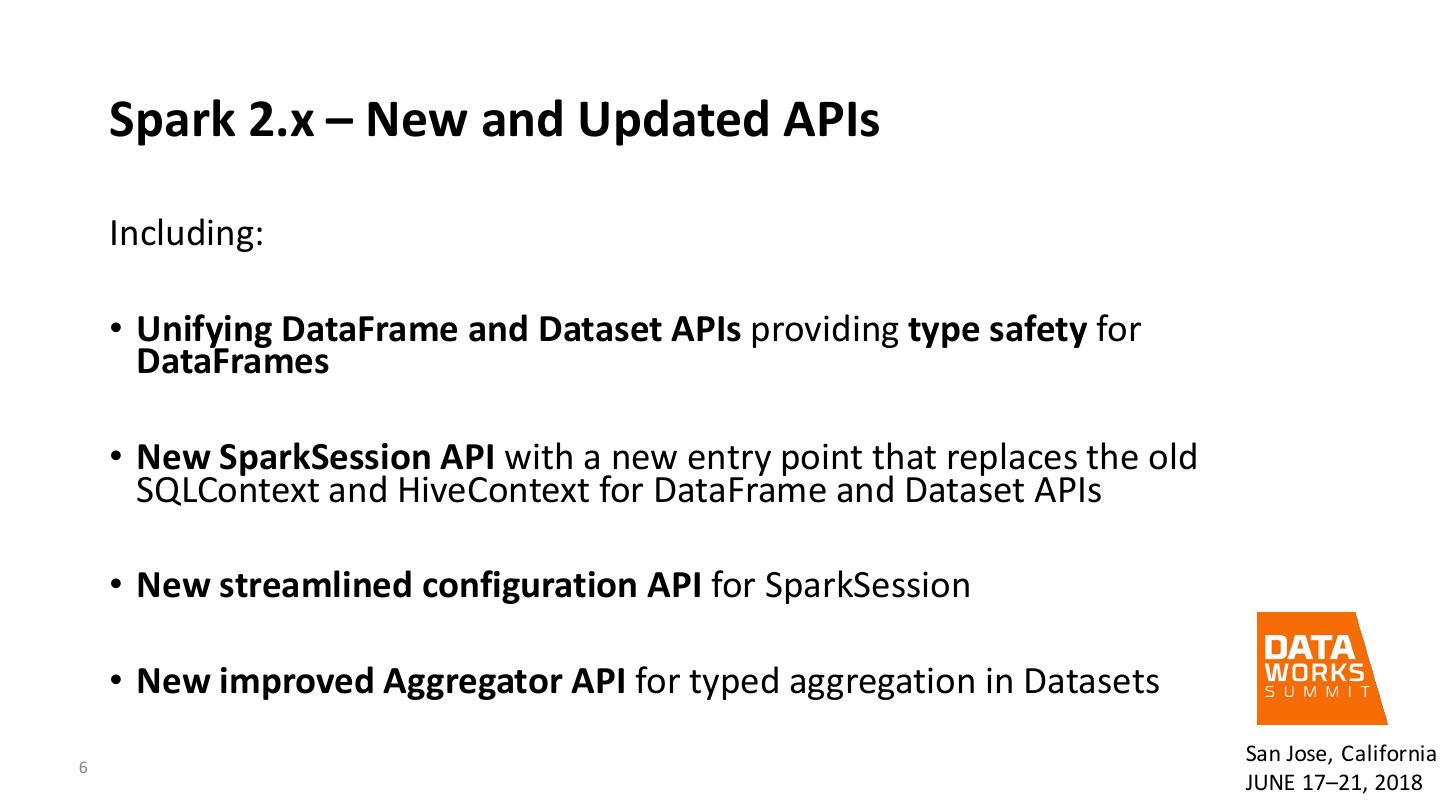 Spark 2.x – New and Updated APIs

Including:

• Unifying DataFrame and Dataset APIs providing type safety for DataFrames

• New SparkSession API with a new entry point that replaces the old SQLContext and HiveContext for DataFrame and Dataset APIs

• New streamlined configuration API for SparkSession

• New improved Aggregator API for typed aggregation in Datasets

DATA WORKS SUMMIT

San Jose, California
JUNE 17–21, 2018

6